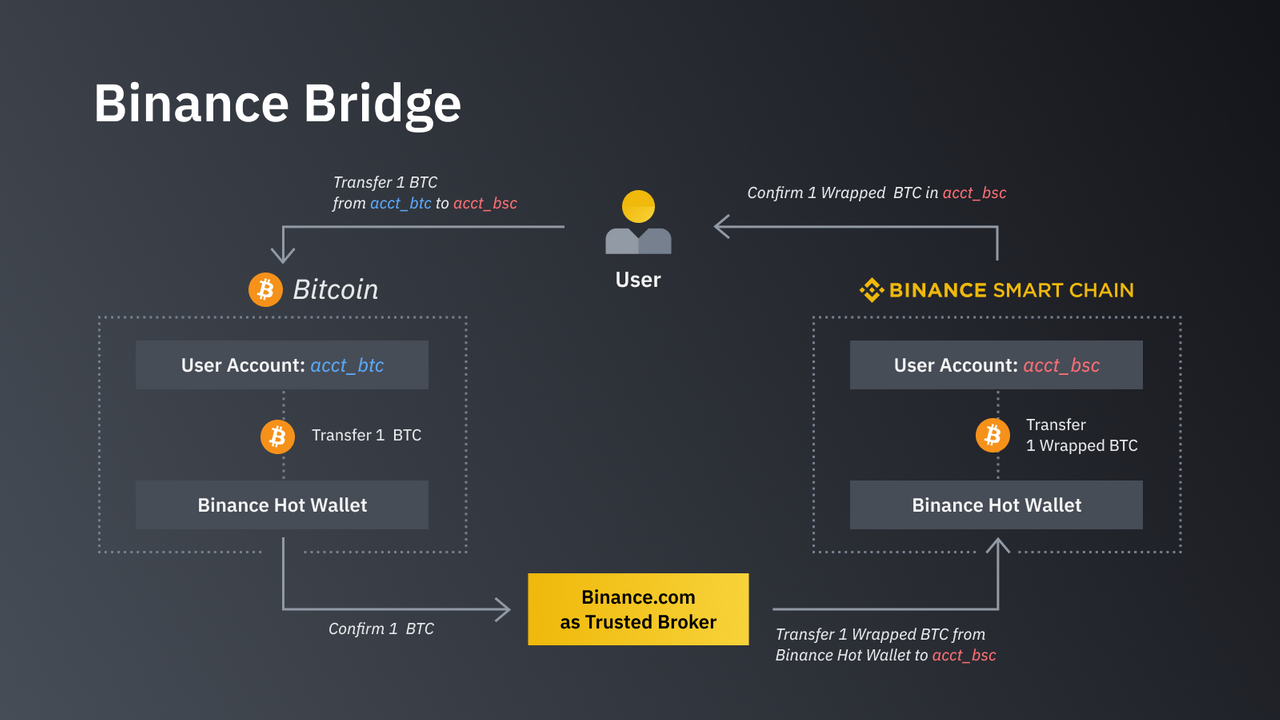 Binance Bridge

Transfer 1 BTC
from acct_btc to acct_bsc

User

Confirm 1 Wrapped BTC in acct_bsc

Bitcoin

User Account: acct_btc

Transfer 1 BTC

Binance Hot Wallet

BINANCE SMART CHAIN

User Account: acct_bsc

Transfer
1 Wrapped BTC

Binance Hot Wallet

Confirm 1 BTC

Binance.com
as Trusted Broker

Transfer 1 Wrapped BTC from
Binance Hot Wallet to acct_bsc